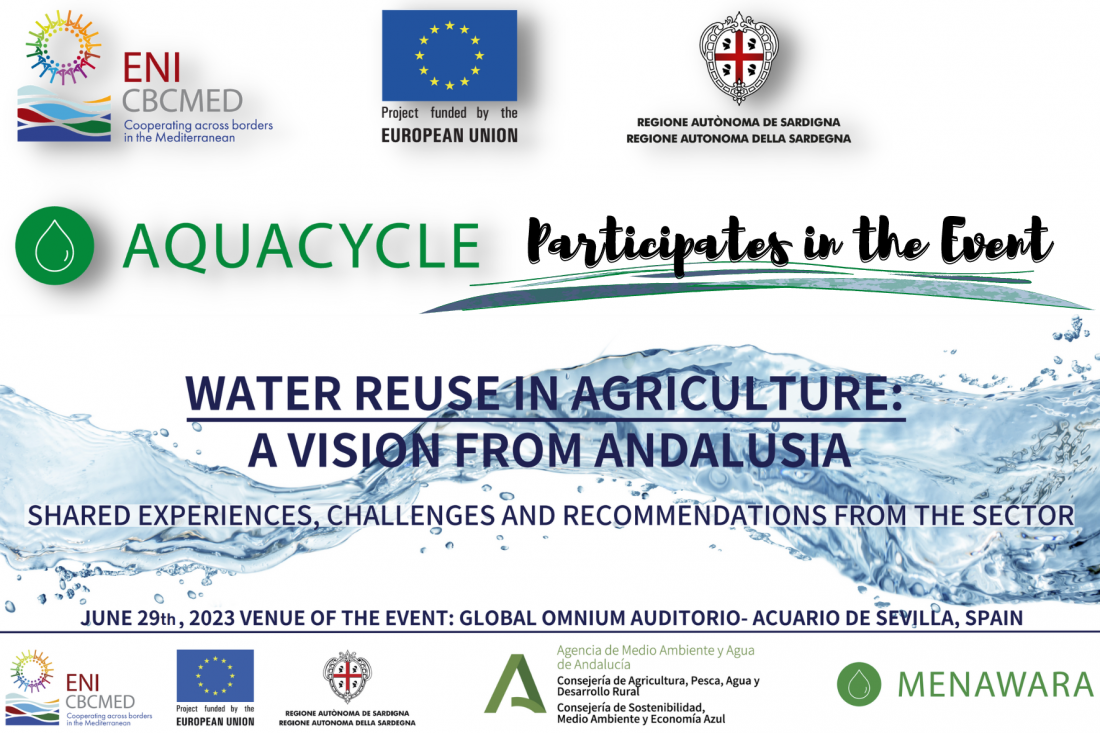 ENI
CBCMED
Cooperating across borders in the Mediterranean

Project funded by the
EUROPEAN UNION

REGIONE AUTÒNOMA DE SARDIGNA
REGIONE AUTONOMA DELLA SARDEGNA

AQUACYCLE

Participates in the Event

WATER REUSE IN AGRICULTURE:
A VISION FROM ANDALUSIA

SHARED EXPERIENCES, CHALLENGES AND RECOMMENDATIONS FROM THE SECTOR

JUNE 29th, 2023 VENUE OF THE EVENT: GLOBAL OMNIUM AUDITORIO- ACUARIO DE SEVILLA, SPAIN

ENI
CBCMED
Cooperating across borders in the Mediterranean

Project funded by the
EUROPEAN UNION

REGIONE AUTÒNOMA DE SARDIGNA
REGIONE AUTONOMA DELLA SARDEGNA

Agencia de Medio Ambiente y Agua de Andalucía
Consejería de Agricultura, Pesca, Agua y Desarrollo Rural
Consejería de Sostenibilidad, Medio Ambiente y Economía Azul

MENAWARA